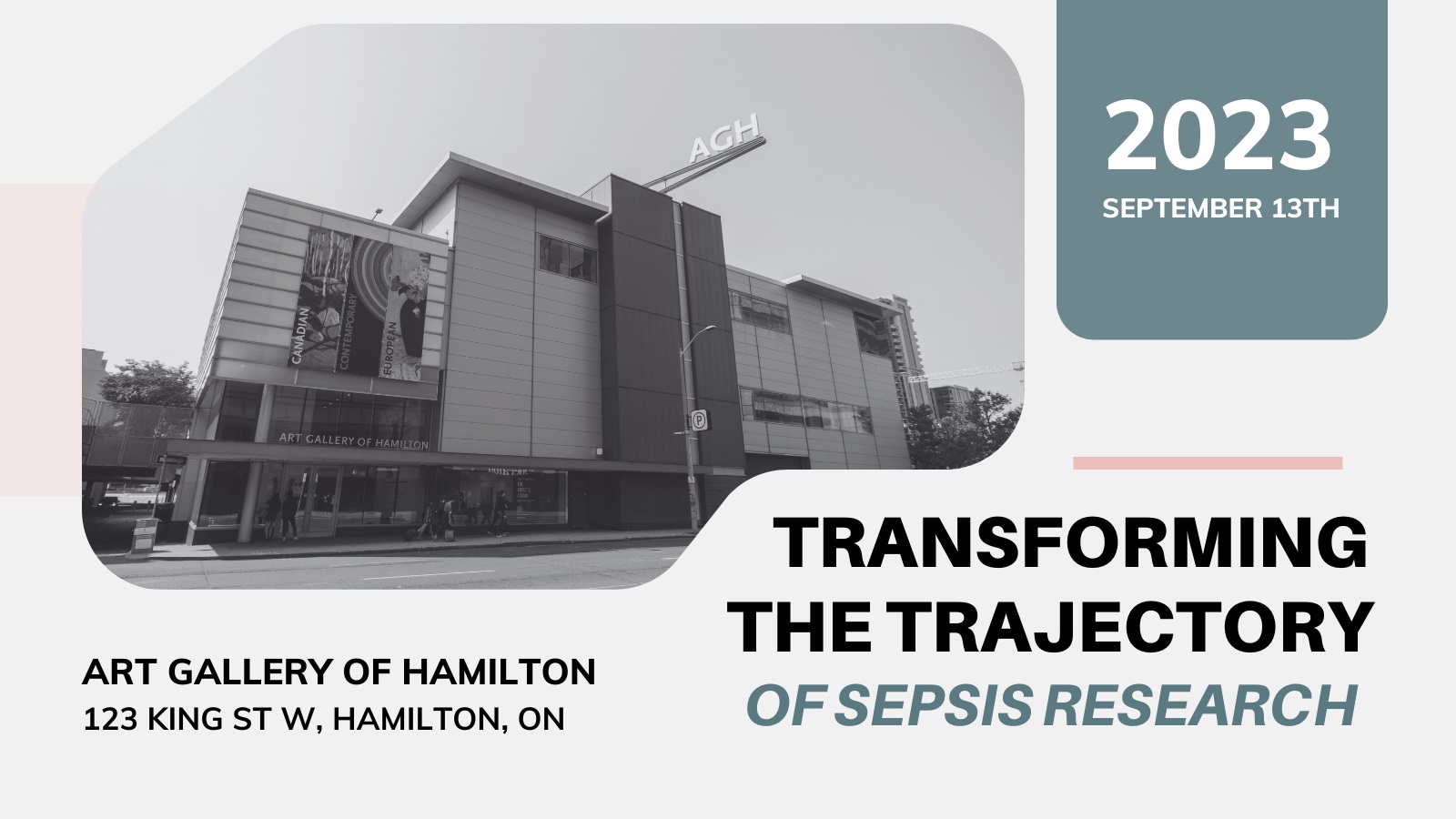 AGH

CANADIAN
CONTEMPORARY
EUROPEAN

ART GALLERY OF HAMILTON

P

2023
SEPTEMBER 13TH

TRANSFORMING THE TRAJECTORY
OF SEPSIS RESEARCH

ART GALLERY OF HAMILTON
123 KING ST W, HAMILTON, ON